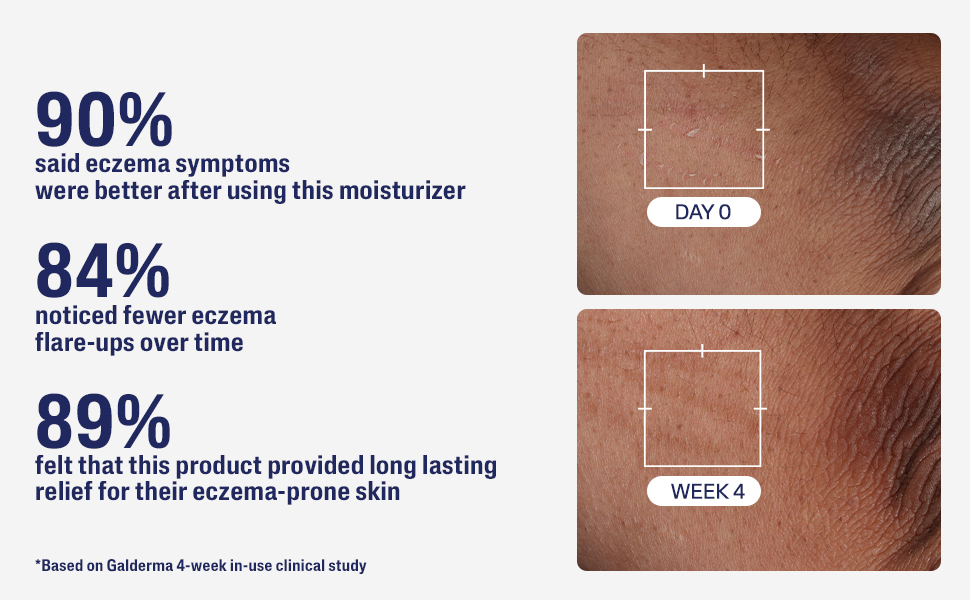 90%
said eczema symptoms were better after using this moisturizer

84%
noticed fewer eczema flare-ups over time

89%
felt that this product provided long lasting relief for their eczema-prone skin

*Based on Galderma 4-week in-use clinical study

DAY 0

WEEK 4